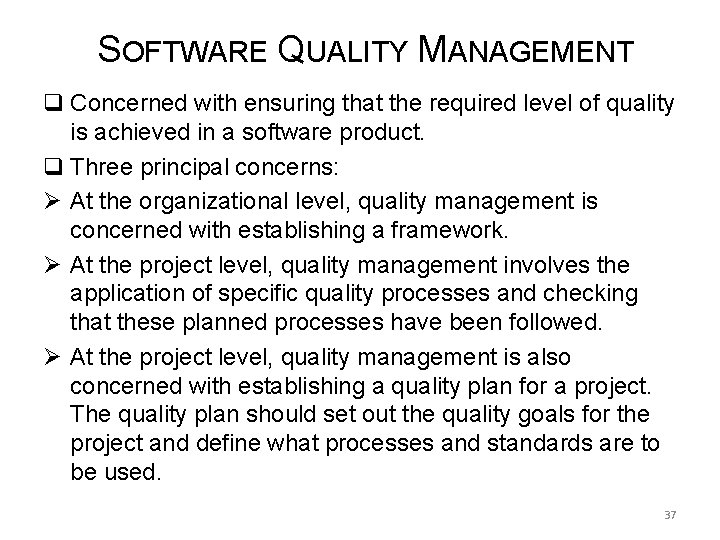 SOFTWARE QUALITY MANAGEMENT

❑ Concerned with ensuring that the required level of quality is achieved in a software product.

❑ Three principal concerns:

➢ At the organizational level, quality management is concerned with establishing a framework.

➢ At the project level, quality management involves the application of specific quality processes and checking that these planned processes have been followed.

➢ At the project level, quality management is also concerned with establishing a quality plan for a project. The quality plan should set out the quality goals for the project and define what processes and standards are to be used.

37